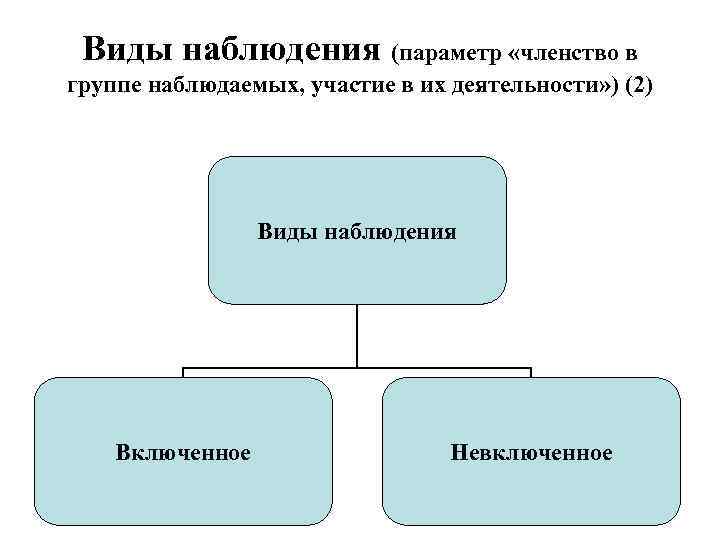 Виды наблюдения (параметр «членство в группе наблюдаемых, участие в их деятельности») (2)

Виды наблюдения

Включенное

Невключенное